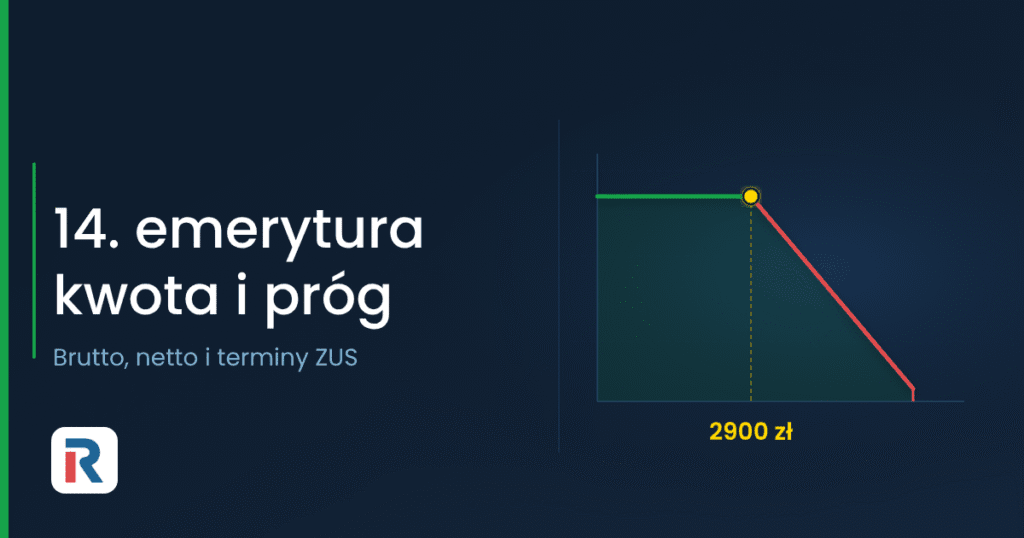 14. emerytura kwota i próg

Brutto, netto i terminy ZUS

2900 zł